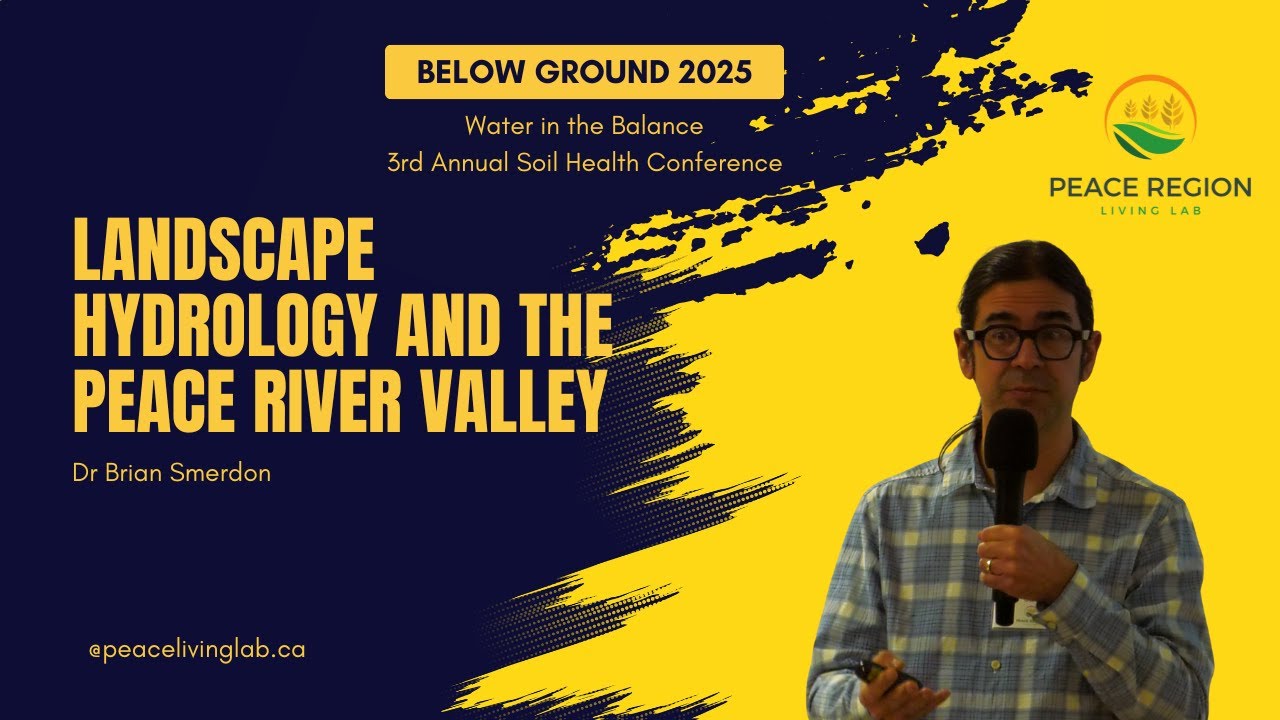 BELOW GROUND 2025

Water in the Balance
3rd Annual Soil Health Conference

PEACE REGION
LIVING LAB

LANDSCAPE HYDROLOGY AND THE PEACE RIVER VALLEY

Dr Brian Smerdon

@peacelivinglab.ca